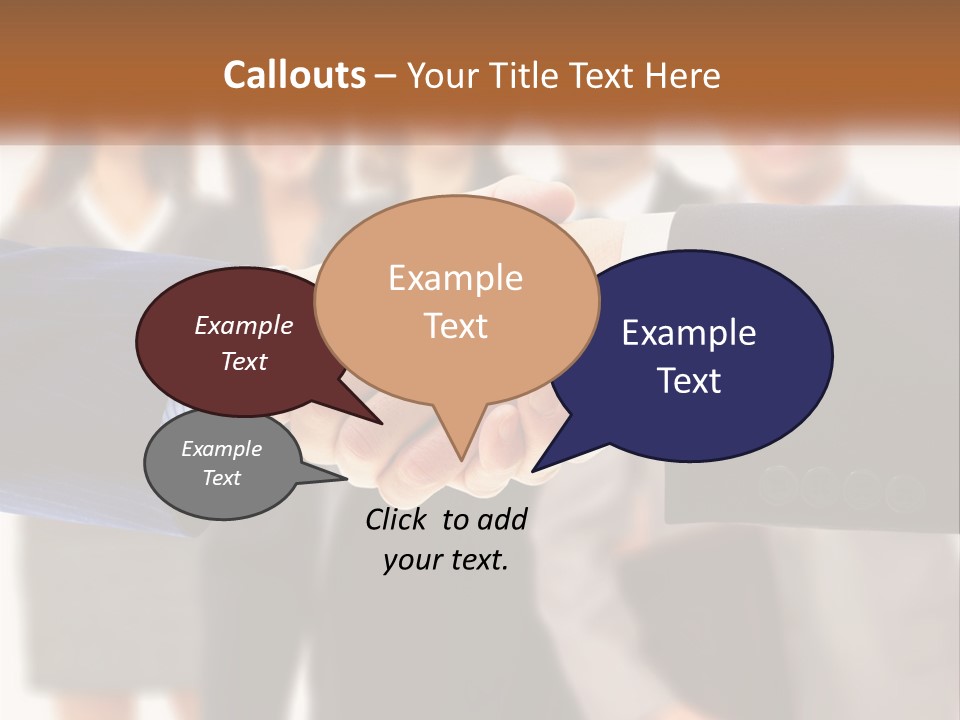 Callouts – Your Title Text Here

Example Text

Example Text

Example Text

Example Text

Click to add your text.